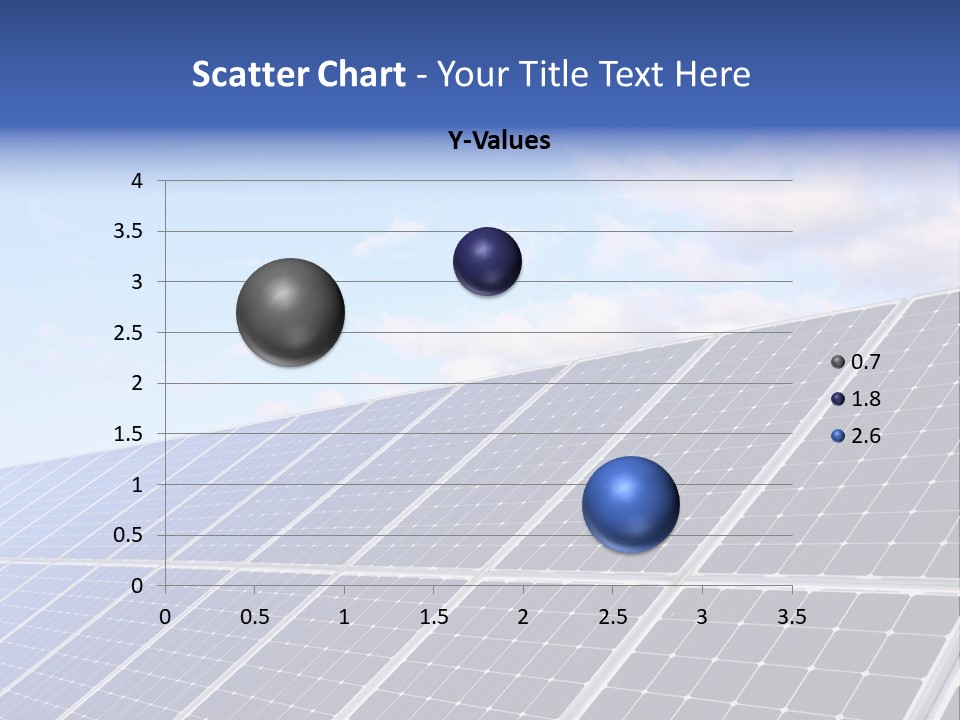 Scatter Chart - Your Title Text Here

Y-Values

4
3.5
3
2.5
2
1.5
1
0.5
0

0 0.5 1 1.5 2 2.5 3 3.5

0.7
1.8
2.6